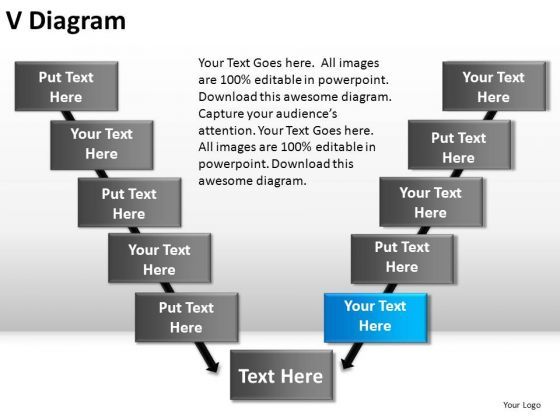 V Diagram

Put Text Here

Your Text Here

Put Text Here

Your Text Here

Put Text Here

Your Text Goes here. All images are 100% editable in powerpoint. Download this awesome diagram. Capture your audience's attention. Your Text Goes here. All images are 100% editable in powerpoint. Download this awesome diagram.

Your Text Here

Put Text Here

Your Text Here

Put Text Here

Your Text Here

Text Here

Your Logo